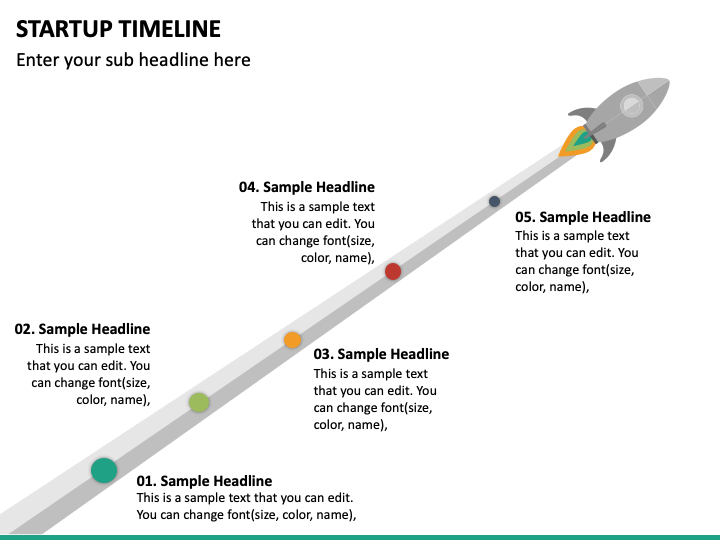 STARTUP TIMELINE

Enter your sub headline here

04. Sample Headline
This is a sample text that you can edit. You can change font(size, color, name),

05. Sample Headline
This is a sample text that you can edit. You can change font(size, color, name),

02. Sample Headline
This is a sample text that you can edit. You can change font(size, color, name),

03. Sample Headline
This is a sample text that you can edit. You can change font(size, color, name),

01. Sample Headline
This is a sample text that you can edit. You can change font(size, color, name),